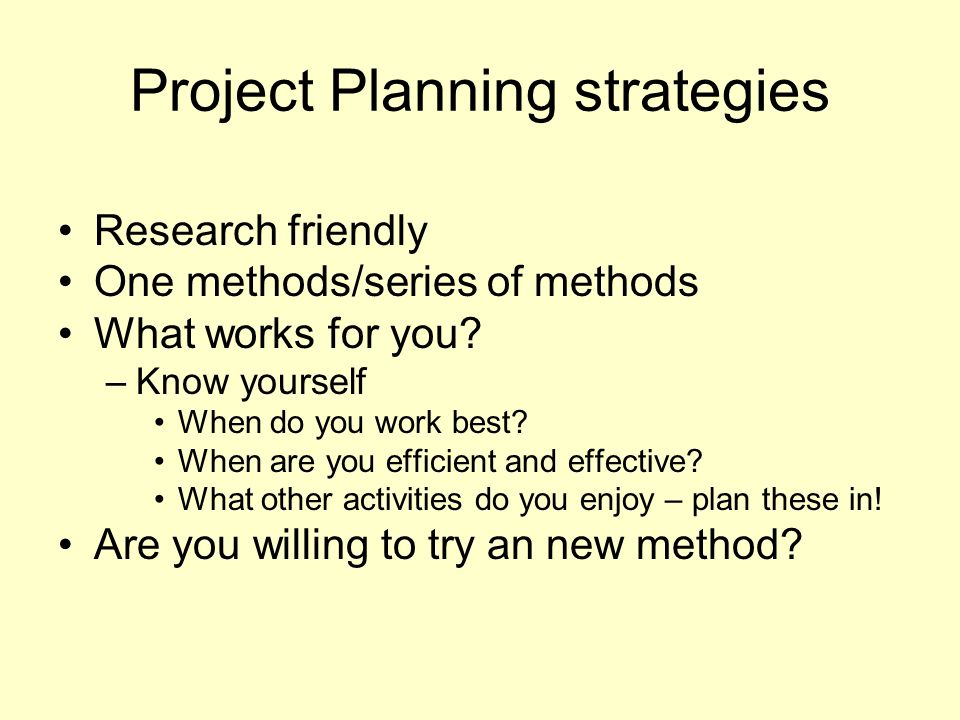 Project Planning strategies

• Research friendly
• One methods/series of methods
• What works for you?
– Know yourself
• When do you work best?
• When are you efficient and effective?
• What other activities do you enjoy – plan these in!
• Are you willing to try an new method?